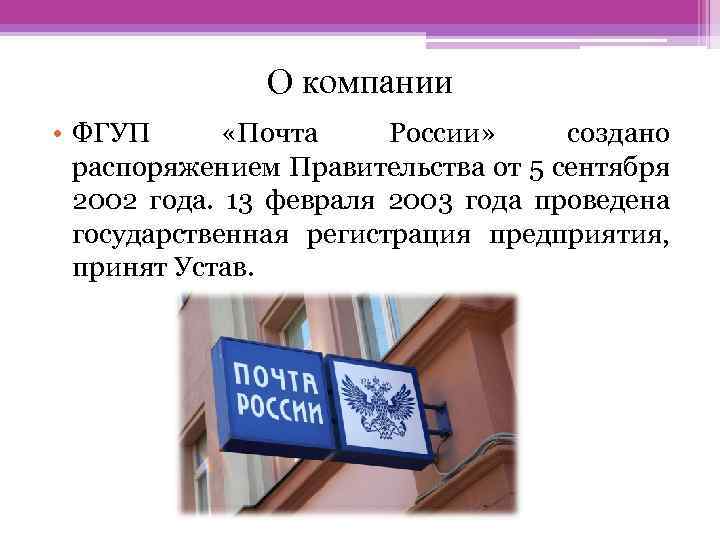 О компании

• ФГУП «Почта России» создано распоряжением Правительства от 5 сентября 2002 года. 13 февраля 2003 года проведена государственная регистрация предприятия, принят Устав.

ПОЧТА РОССИИ